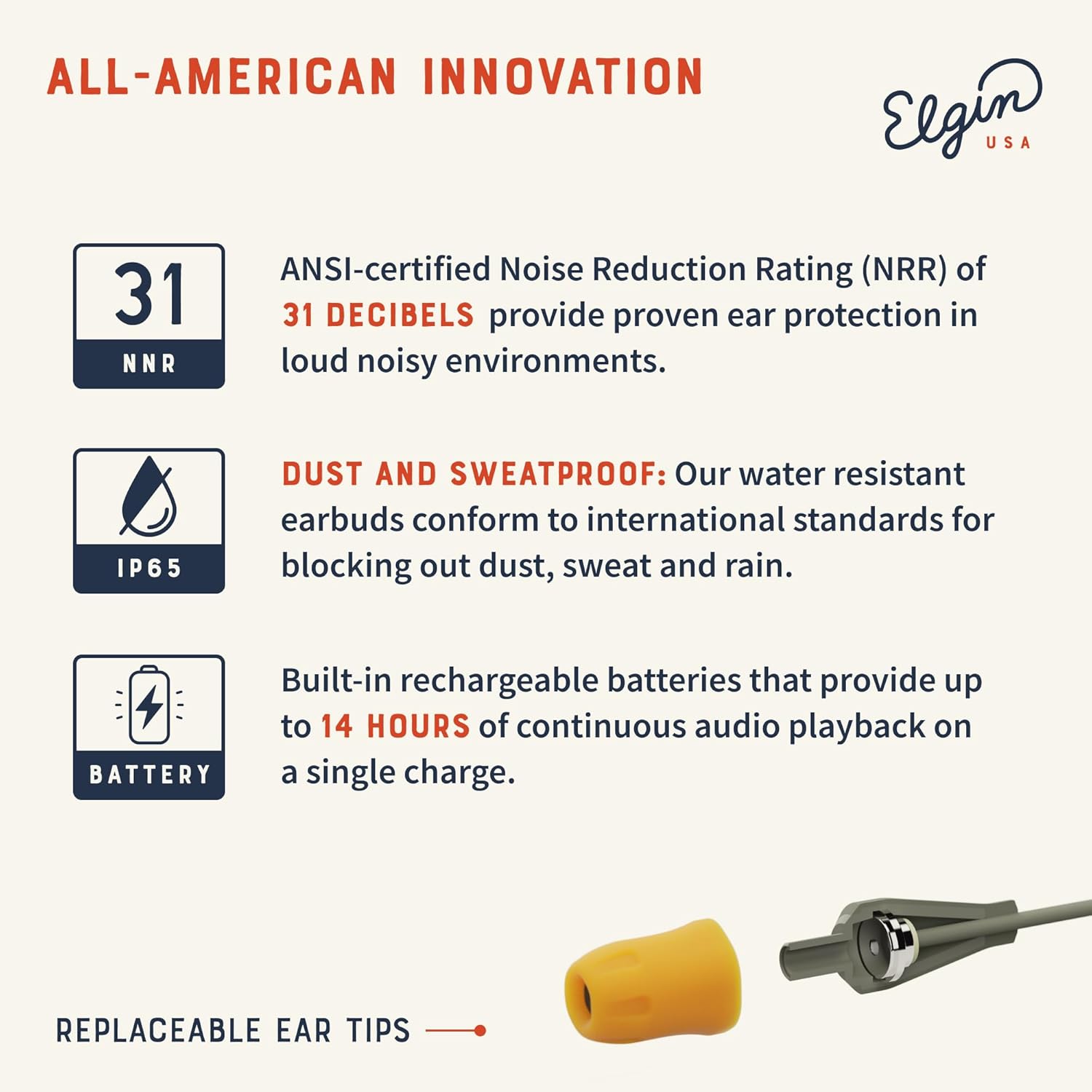 ALL-AMERICAN INNOVATION

Elgin USA

31
NNR

ANSI-certified Noise Reduction Rating (NRR) of 31 DECIBELS provide proven ear protection in loud noisy environments.

IP65

DUST AND SWEATPROOF: Our water resistant earbuds conform to international standards for blocking out dust, sweat and rain.

BATTERY

Built-in rechargeable batteries that provide up to 14 HOURS of continuous audio playback on a single charge.

REPLACEABLE EAR TIPS